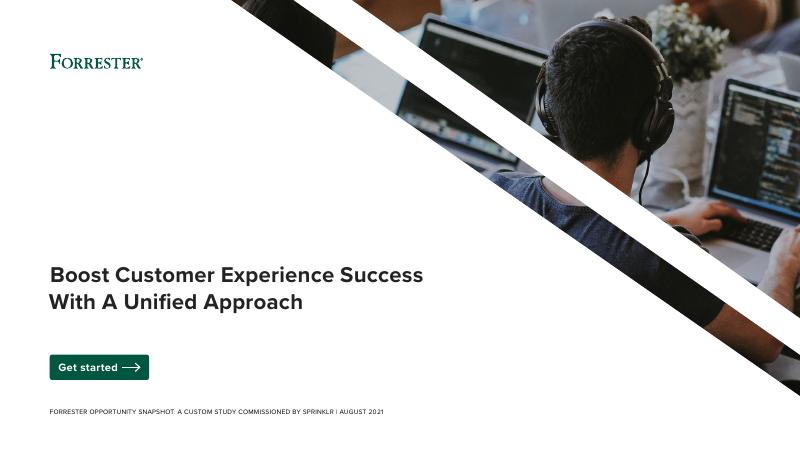 FORRESTER®

Boost Customer Experience Success With A Unified Approach

Get started →

FORRESTER OPPORTUNITY SNAPSHOT: A CUSTOM STUDY COMMISSIONED BY SPRINKLR | AUGUST 2021